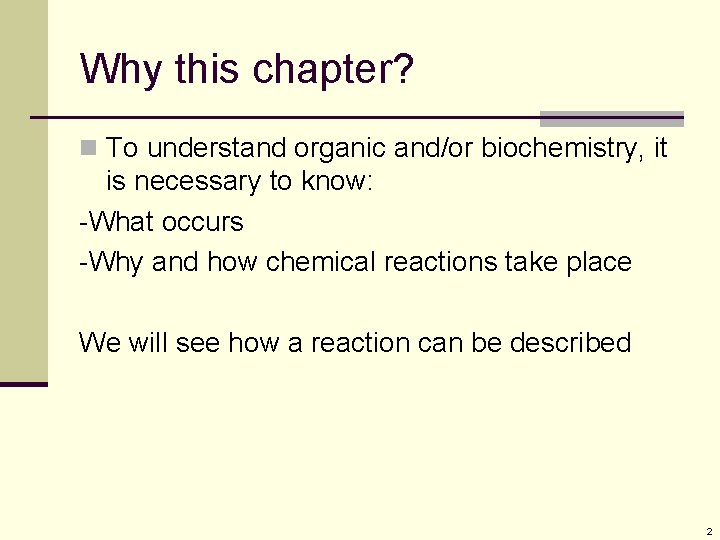 Why this chapter?

To understand organic and/or biochemistry, it is necessary to know:

-What occurs

-Why and how chemical reactions take place

We will see how a reaction can be described

2